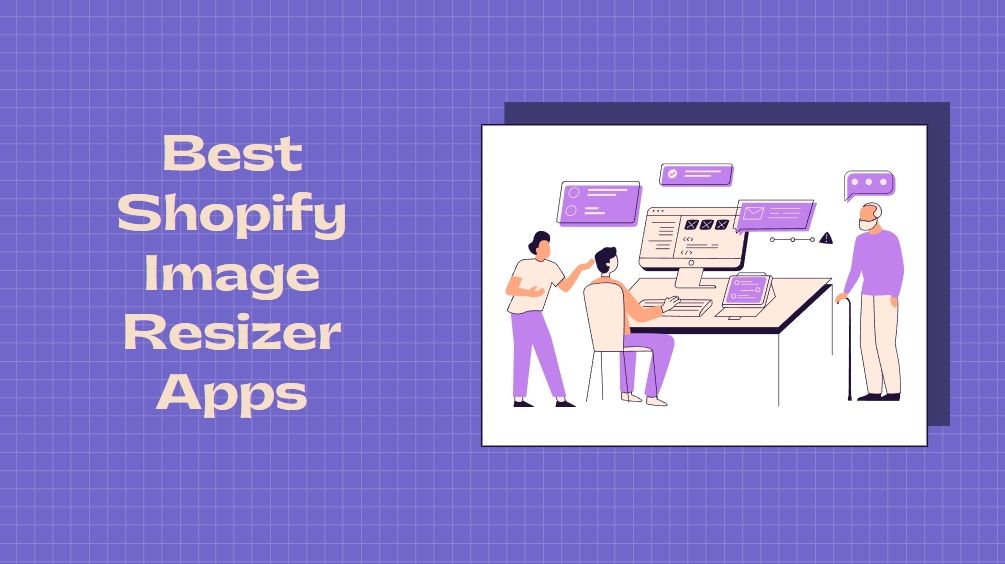 Best Shopify Image Resizer Apps